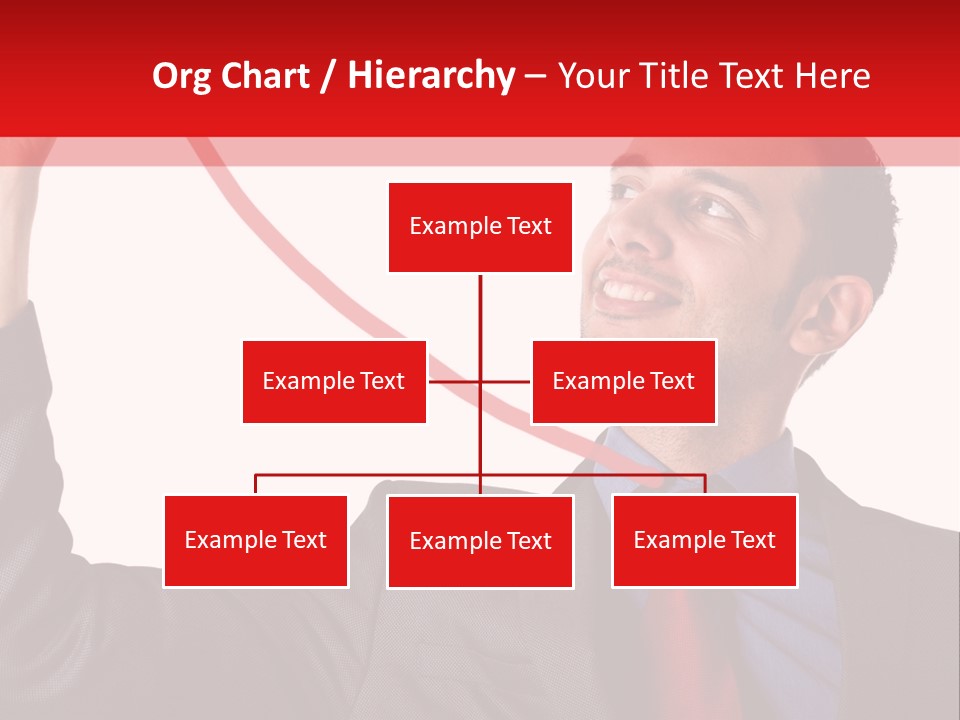 Org Chart / Hierarchy – Your Title Text Here

Example Text

Example Text

Example Text

Example Text

Example Text

Example Text